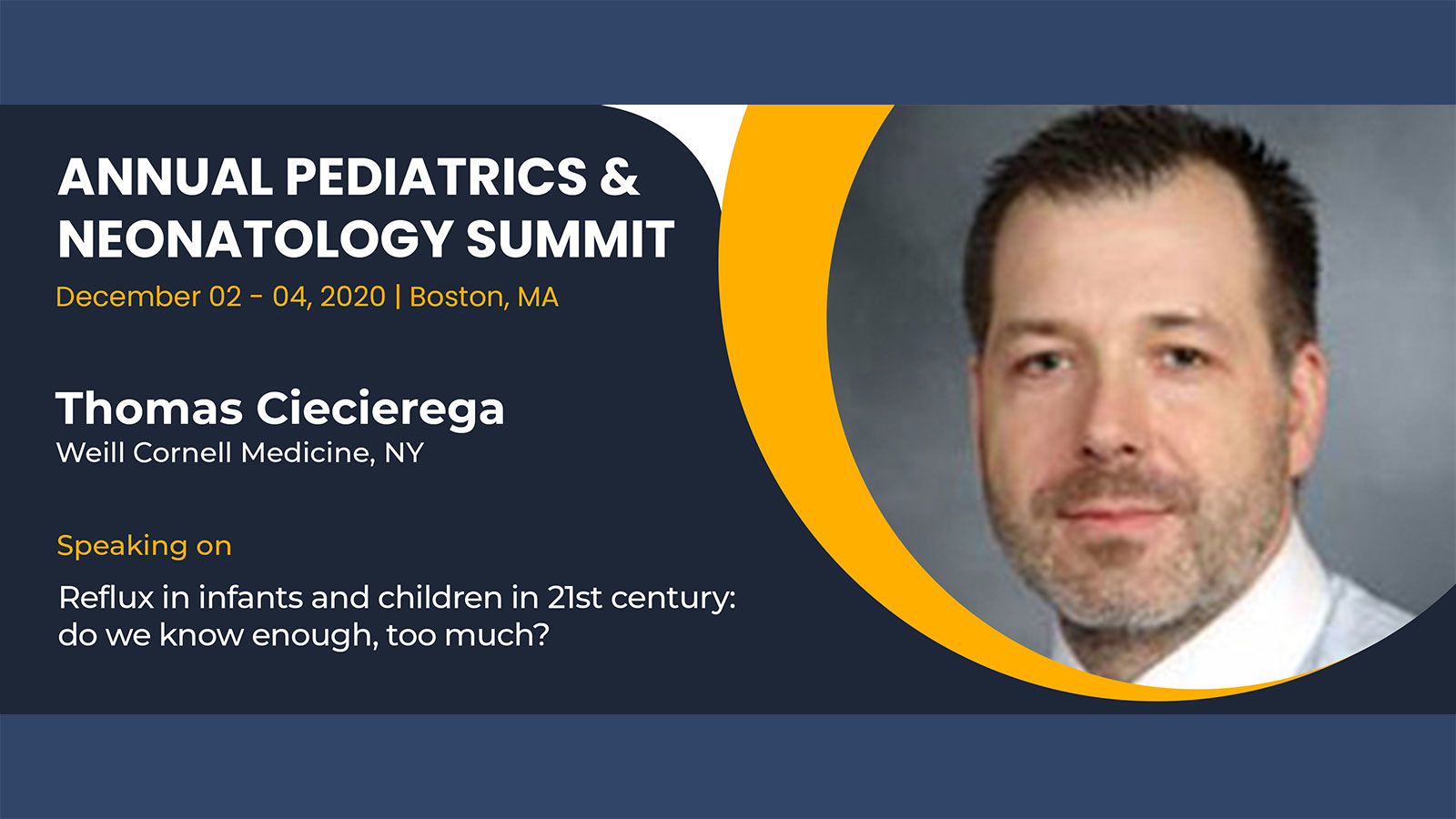 ANNUAL PEDIATRICS & NEONATOLOGY SUMMIT

December 02 - 04, 2020 | Boston, MA

Thomas Ciecierega

Weill Cornell Medicine, NY

Speaking on

Reflux in infants and children in 21st century: do we know enough, too much?